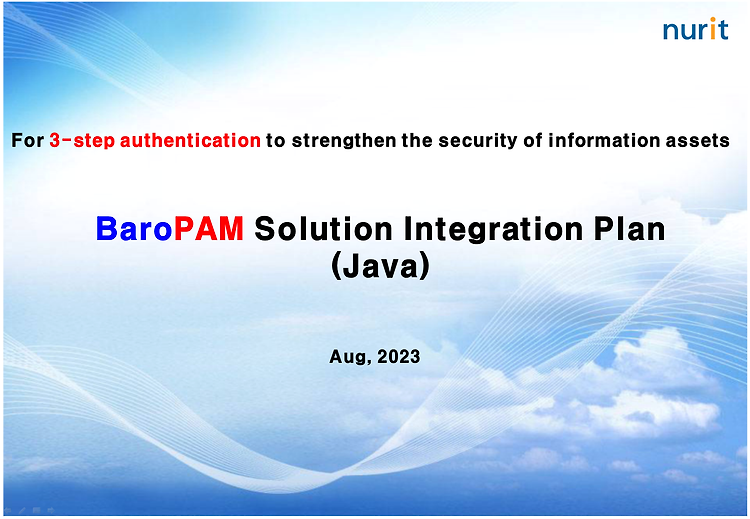 nurit

For 3-step authentication to strengthen the security of information assets

BaroPAM Solution Integration Plan (Java)

Aug, 2023